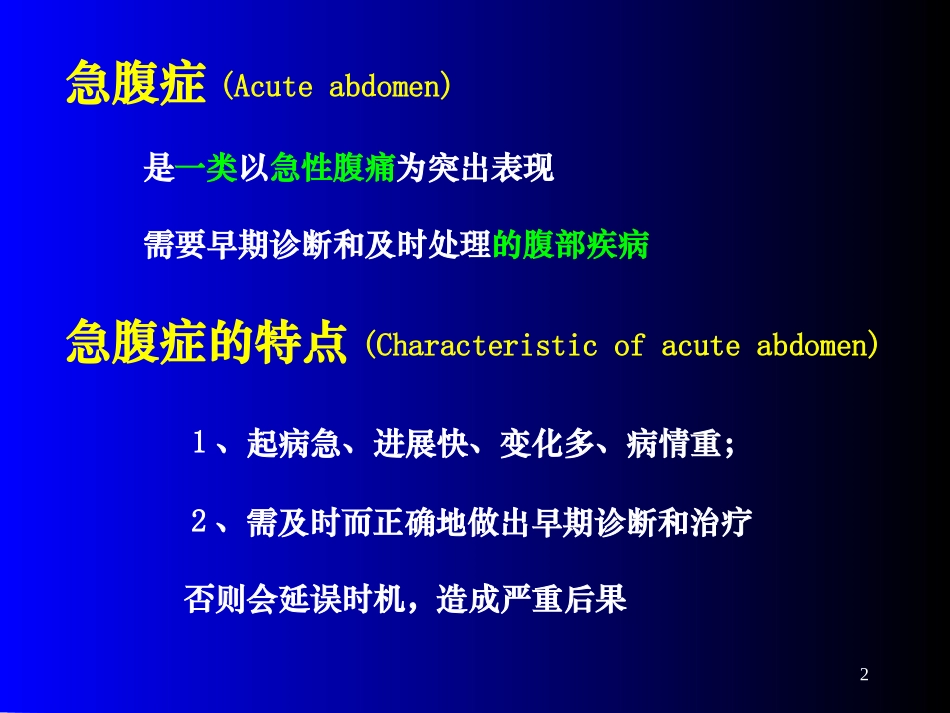 急腹症 (Acute abdomen)

是一类以急性腹痛为突出表现

需要早期诊断和及时处理的腹部疾病

急腹症的特点 (Characteristic of acute abdomen)

1、起病急、进展快、变化多、病情重;

2、需及时而正确地做出早期诊断和治疗

否则会延误时机,造成严重后果

2